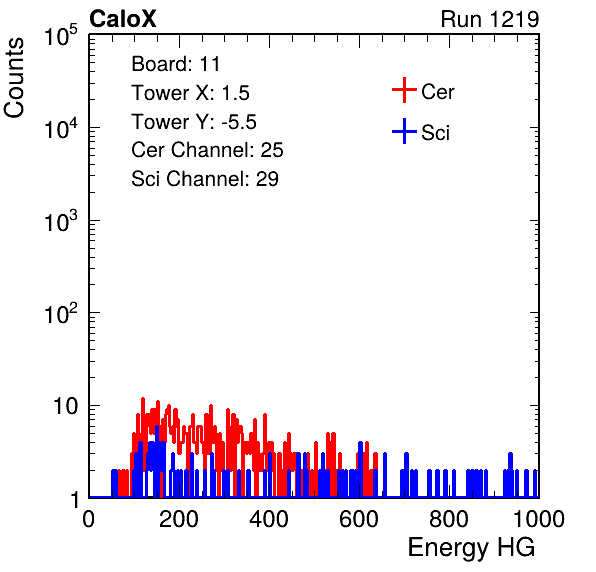 CaloX

Run 1219

Counts

$10^5$

$10^4$

$10^3$

$10^2$

10

1

Board: 11
Tower X: 1.5
Tower Y: -5.5
Cer Channel: 25
Sci Channel: 29

Cer

Sci

0
200
400
600
800
1000

Energy HG